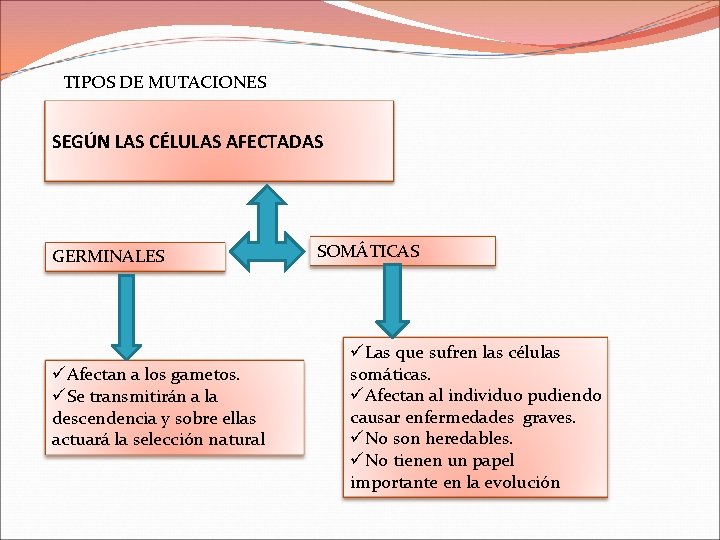 TIPOS DE MUTACIONES

SEGÚN LAS CÉLULAS AFECTADAS

GERMINALES

SOMÁTICAS

✓Afectan a los gametos.
✓Se transmitirán a la descendencia y sobre ellas actuará la selección natural

✓Las que sufren las células somáticas.
✓Afectan al individuo pudiendo causar enfermedades graves.
✓No son heredables.
✓No tienen un papel importante en la evolución